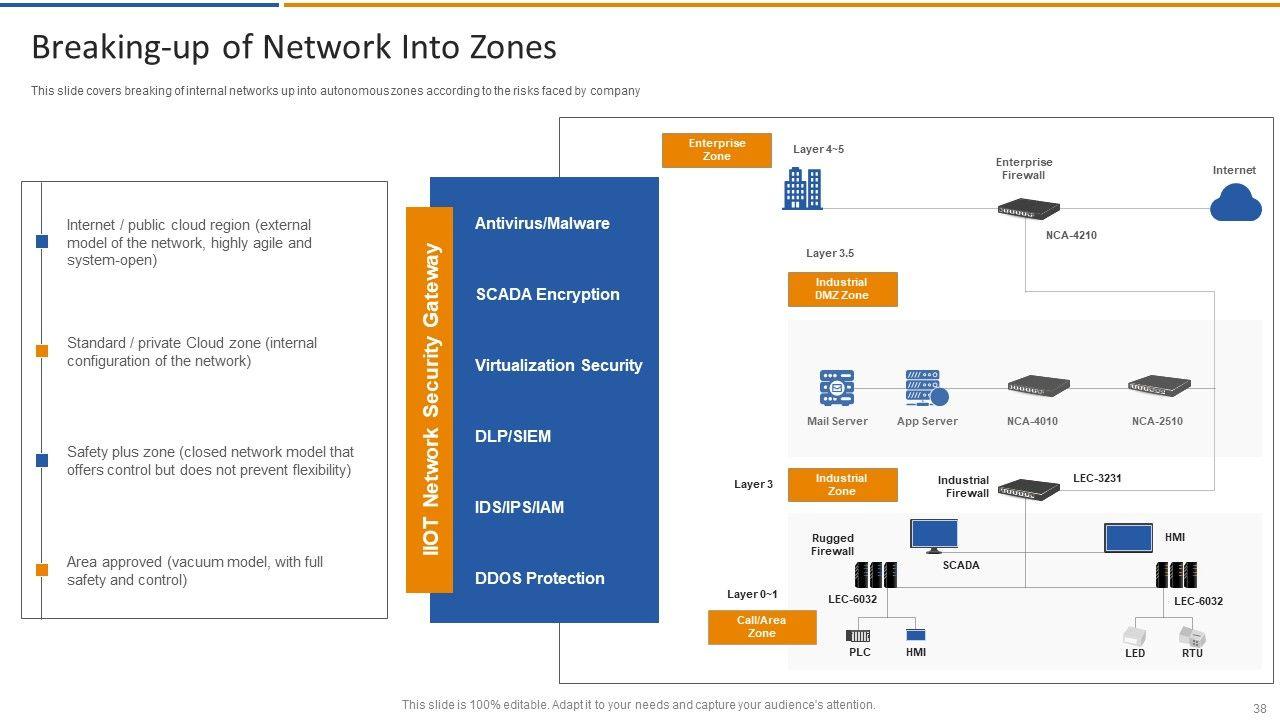 Breaking-up of Network Into Zones

This slide covers breaking of internal networks up into autonomous zones according to the risks faced by company

Internet / public cloud region (external model of the network, highly agile and system-open)

Standard / private Cloud zone (internal configuration of the network)

Safety plus zone (closed network model that offers control but does not prevent flexibility)

Area approved (vacuum model, with full safety and control)

IIOT Network Security Gateway

Antivirus/Malware

SCADA Encryption

Virtualization Security

DLP/SIEM

IDS/IPS/IAM

DDOS Protection

Enterprise Zone

Layer 4~5

Enterprise Firewall

Internet

NCA-4210

Layer 3.5

Industrial DMZ Zone

Mail Server

App Server

NCA-4010

NCA-2510

Layer 3

Industrial Zone

Industrial Firewall

LEC-3231

Rugged Firewall

SCADA

HMI

Layer 0~1

LEC-6032

LEC-6032

Call/Area Zone

PLC

HMI

LED

RTU

This slide is 100% editable. Adapt it to your needs and capture your audience's attention.

38